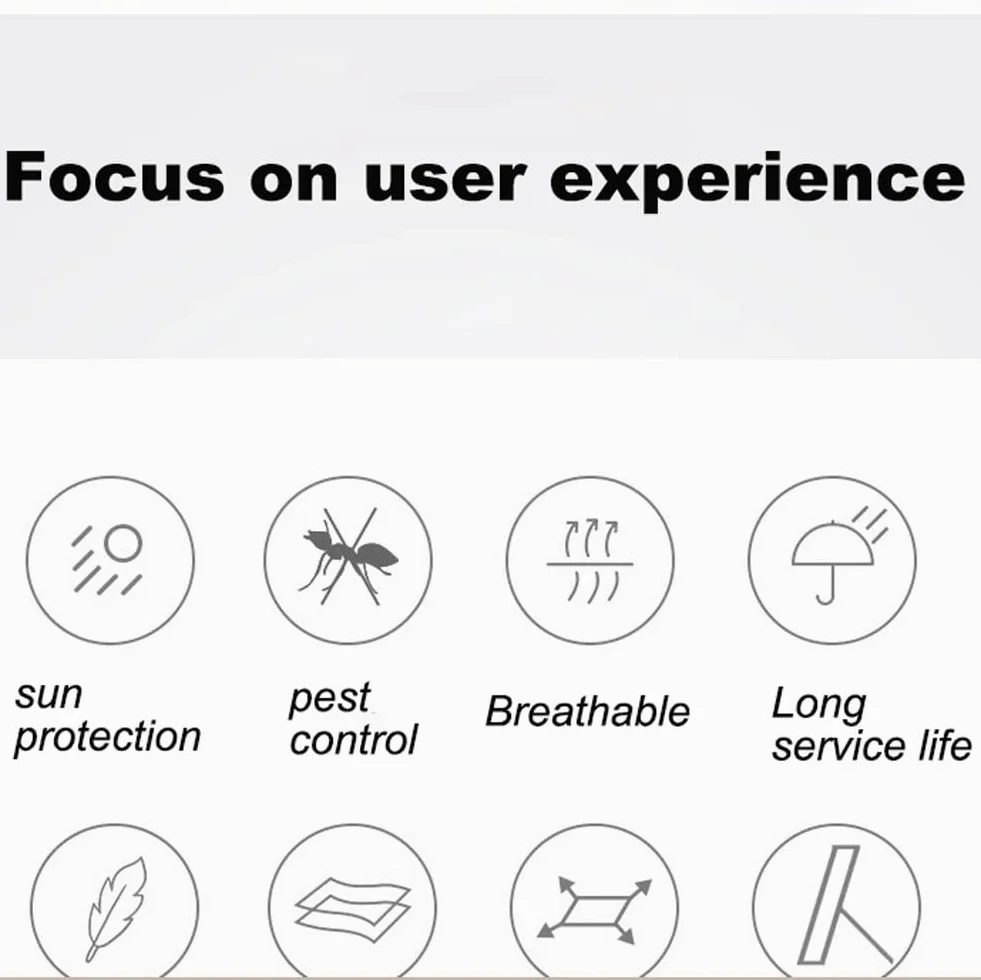 Focus on user experience

sun protection

pest control

Breathable

Long service life